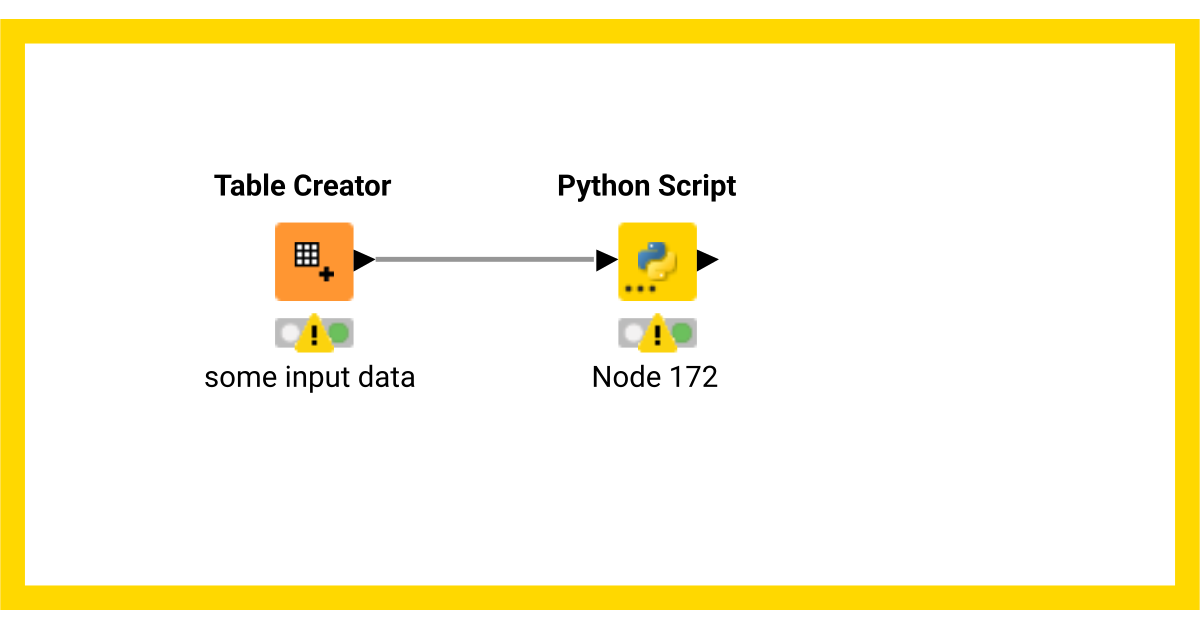 Table Creator

some input data

Python Script

Node 172